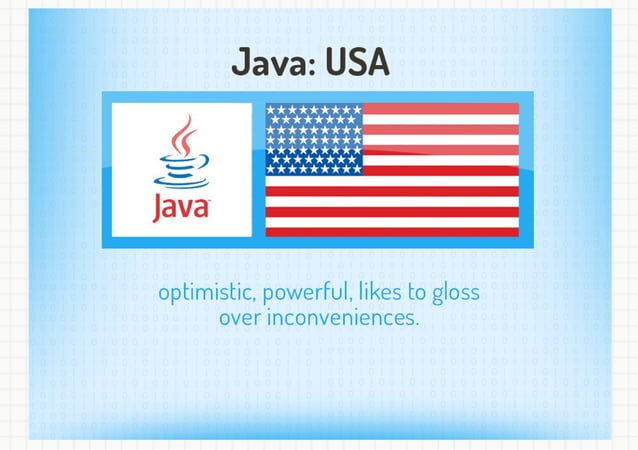 Java: USA

Java

optimistic, powerful, likes to gloss over inconveniences.